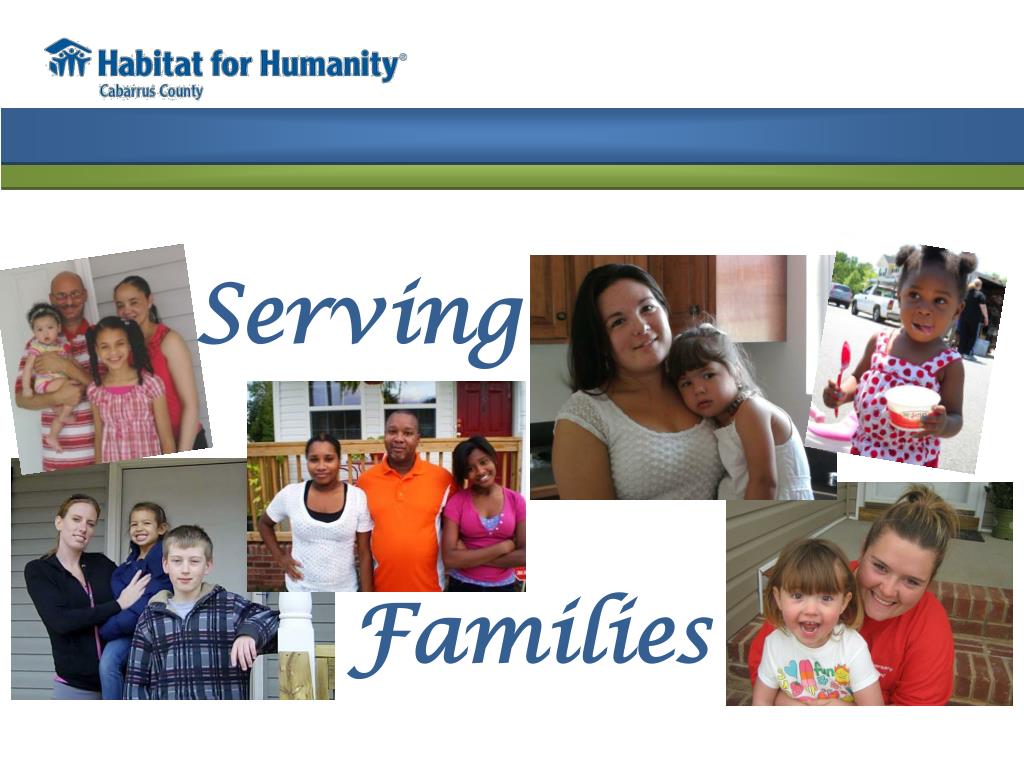 Habitat for Humanity®
Cabarrus County

Serving

Families